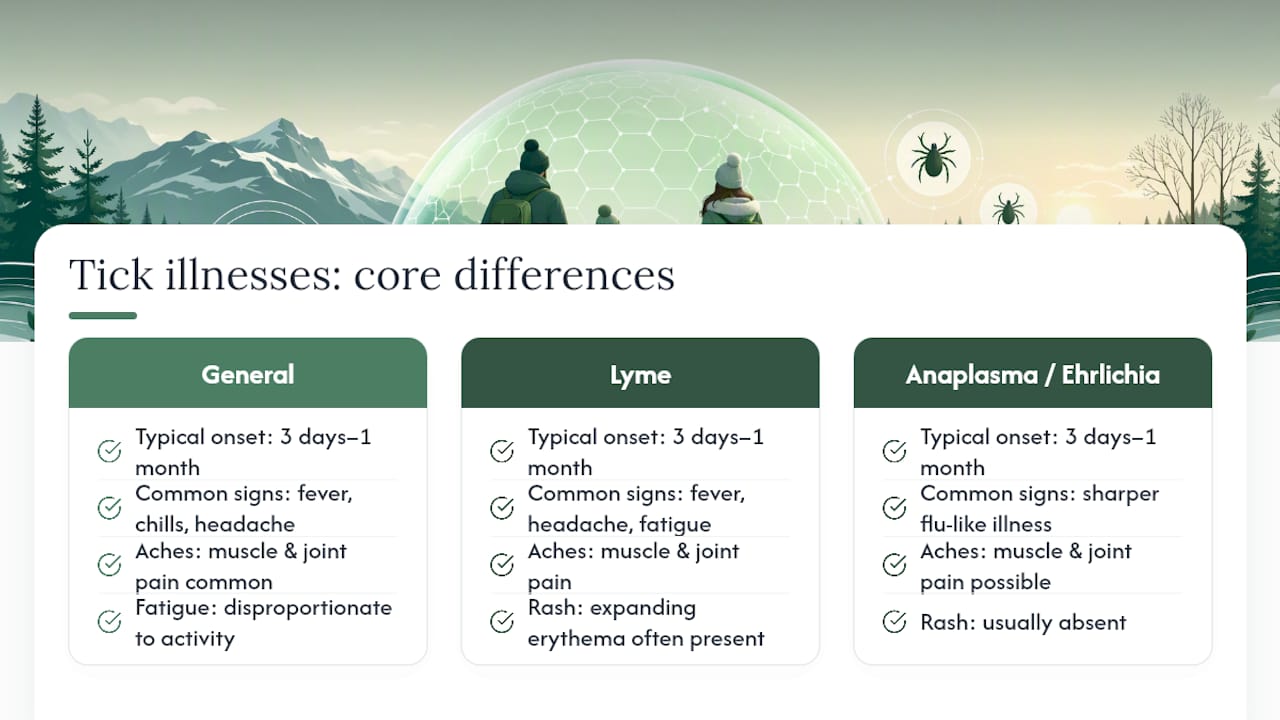 Tick illnesses: core differences

General

Typical onset: 3 days–1 month

Common signs: fever, chills, headache

Aches: muscle & joint pain common

Fatigue: disproportionate to activity

Lyme

Typical onset: 3 days–1 month

Common signs: fever, headache, fatigue

Aches: muscle & joint pain

Rash: expanding erythema often present

Anaplasma / Ehrlichia

Typical onset: 3 days–1 month

Common signs: sharper flu-like illness

Aches: muscle & joint pain possible

Rash: usually absent